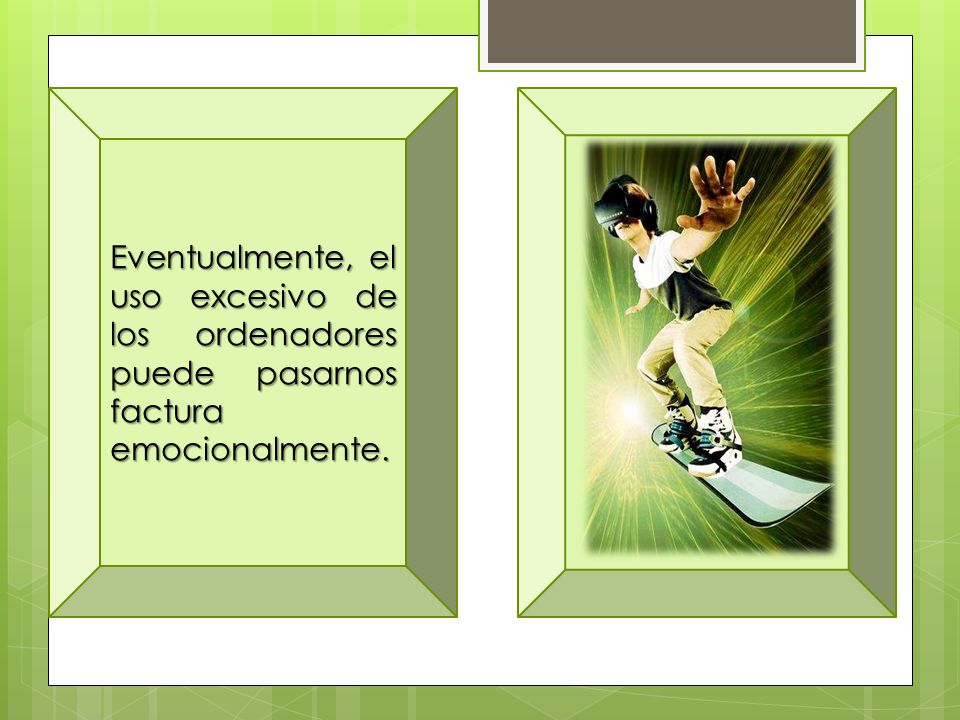 Eventualmente, el uso excesivo de los ordenadores puede pasarnos factura emocionalmente.